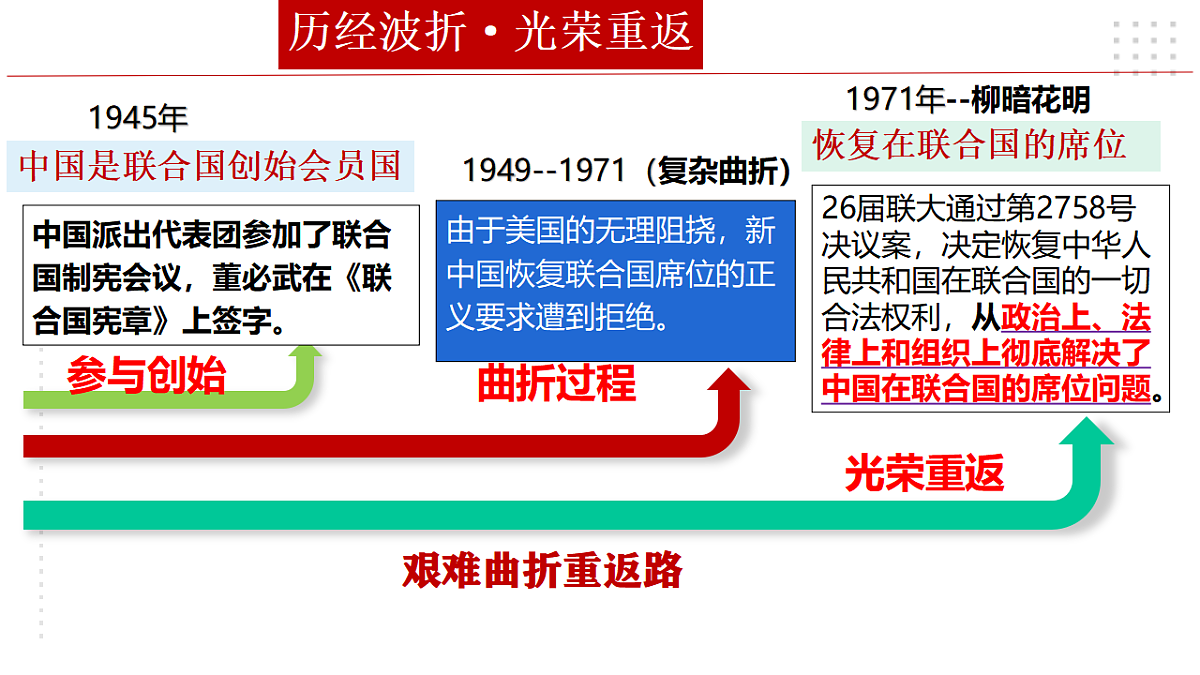 历经波折·光荣重返

1945年
中国是联合国创始会员国

中国派出代表团参加了联合国制宪会议，董必武在《联合国宪章》上签字。

参与创始

1949--1971（复杂曲折）

由于美国的无理阻挠，新中国恢复联合国席位的正义要求遭到拒绝。

曲折过程

1971年--柳暗花明
恢复在联合国的席位

26届联大通过第2758号决议案，决定恢复中华人民共和国在联合国的一切合法权利，从政治上、法律上和组织上彻底解决了中国在联合国的席位问题。

光荣重返

艰难曲折重返路